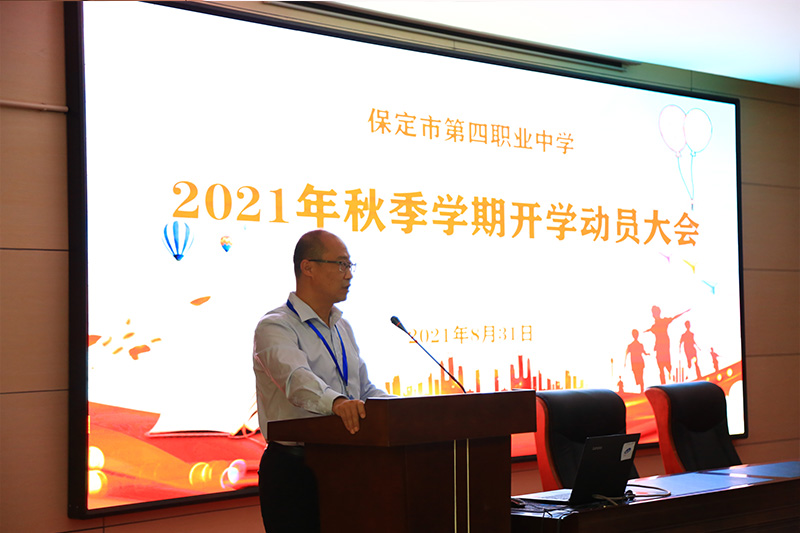 保定市第四职业中学

2021年秋季学期开学动员大会

2021年8月31日